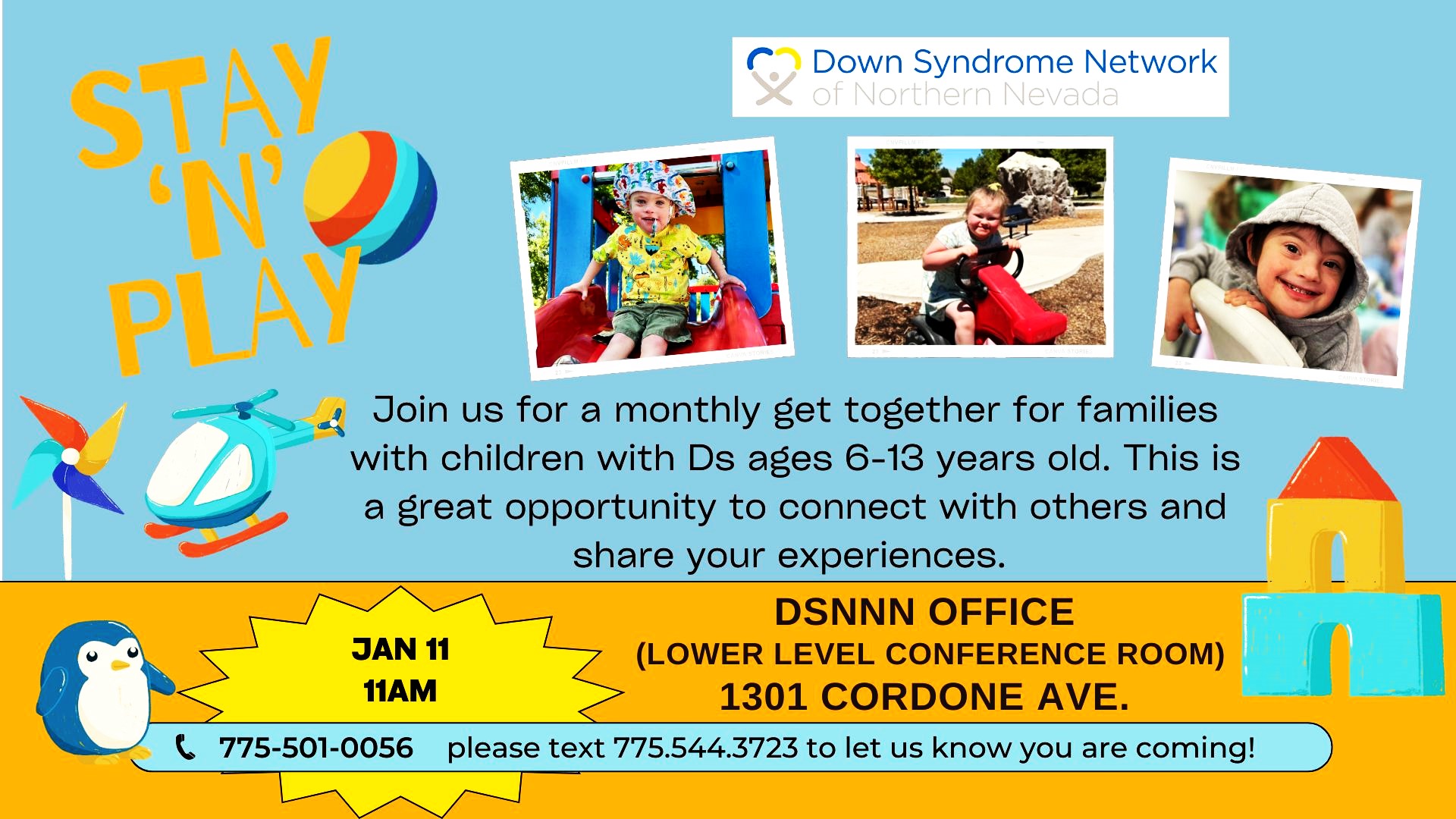 STAY 'N' PLAY

Down Syndrome Network of Northern Nevada

Join us for a monthly get together for families with children with Ds ages 6-13 years old. This is a great opportunity to connect with others and share your experiences.

JAN 11
11AM

DSNNN OFFICE
(LOWER LEVEL CONFERENCE ROOM)
1301 CORDONE AVE.

775-501-0056 please text 775.544.3723 to let us know you are coming!